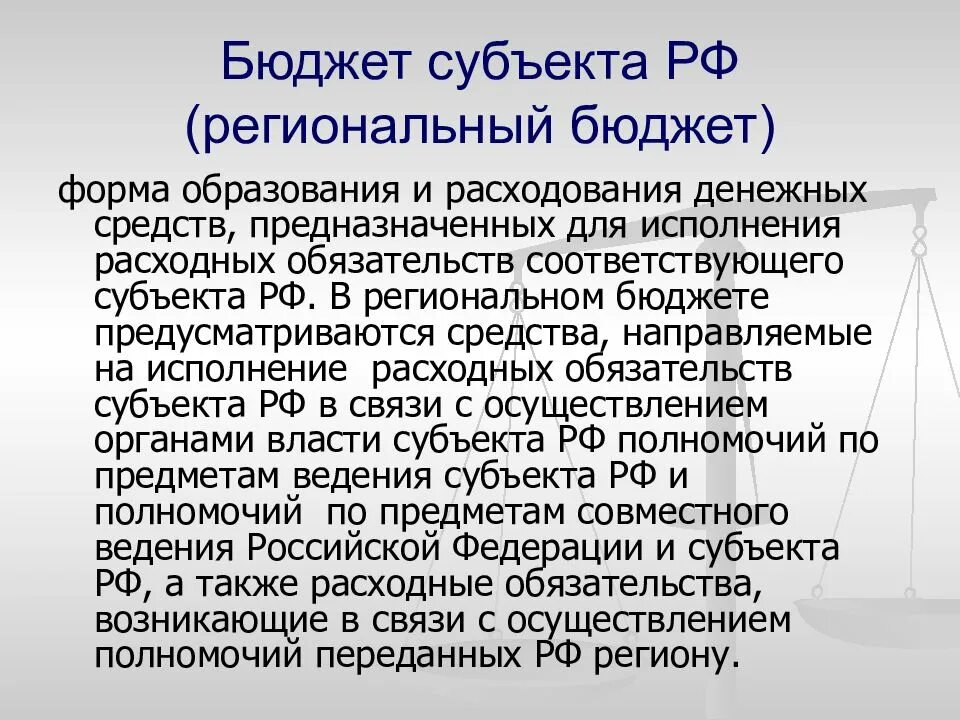 Бюджет субъекта РФ (региональный бюджет)

форма образования и расходования денежных средств, предназначенных для исполнения расходных обязательств соответствующего субъекта РФ. В региональном бюджете предусматриваются средства, направляемые на исполнение расходных обязательств субъекта РФ в связи с осуществлением органами власти субъекта РФ полномочий по предметам ведения субъекта РФ и полномочий по предметам совместного ведения Российской Федерации и субъекта РФ, а также расходные обязательства, возникающие в связи с осуществлением полномочий переданных РФ региону.